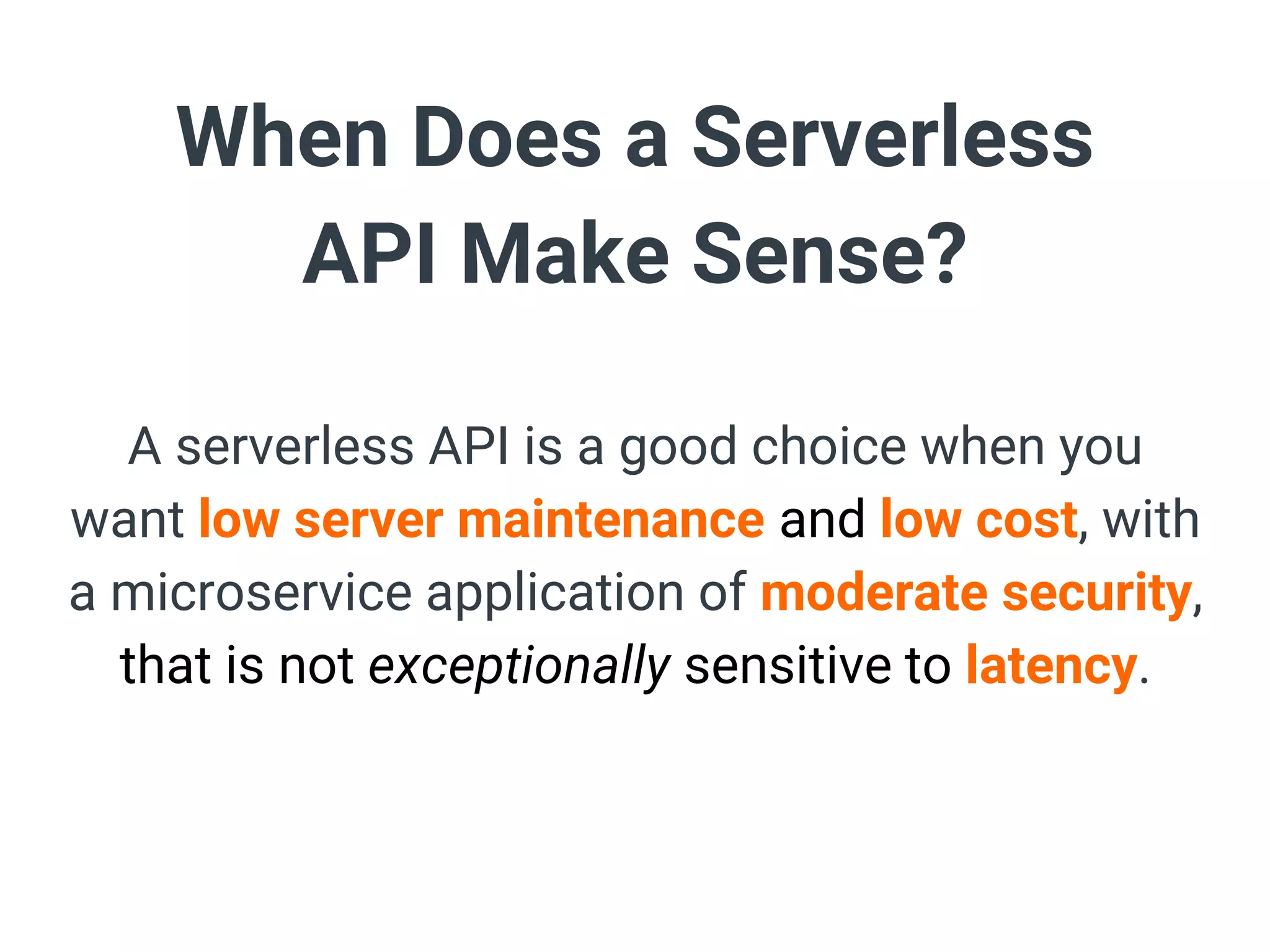 When Does a Serverless API Make Sense?

A serverless API is a good choice when you want low server maintenance and low cost, with a microservice application of moderate security, that is not exceptionally sensitive to latency.